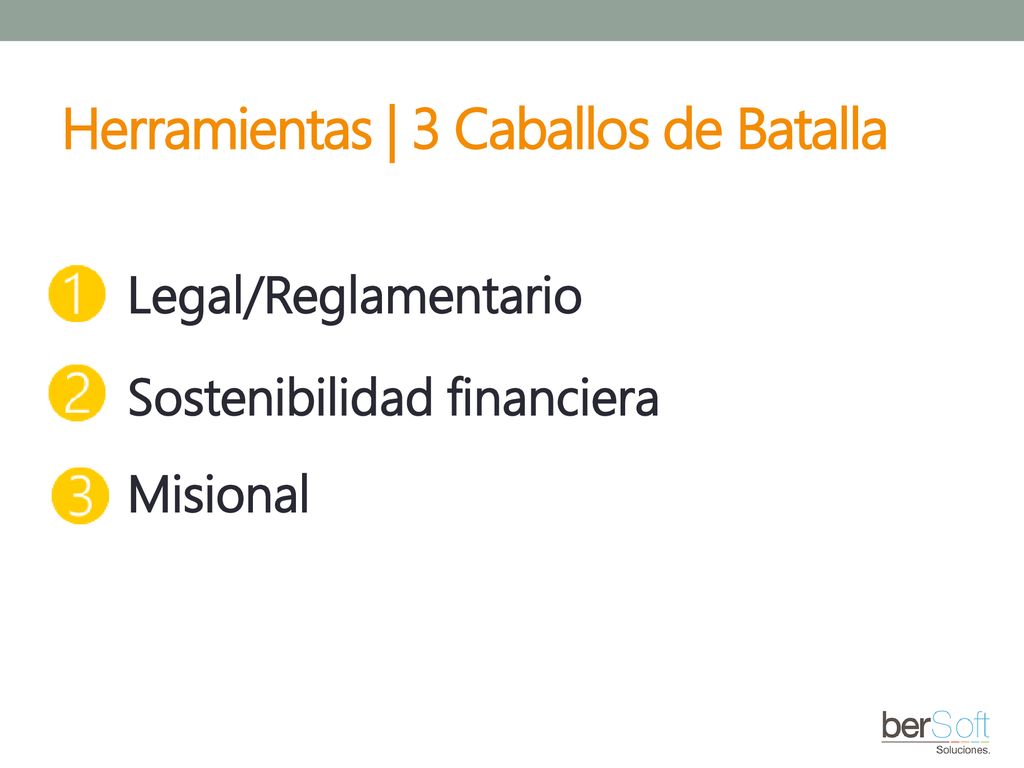 Herramientas | 3 Caballos de Batalla

1 Legal/Reglamentario

2 Sostenibilidad financiera

3 Misional

berSoft
Soluciones.